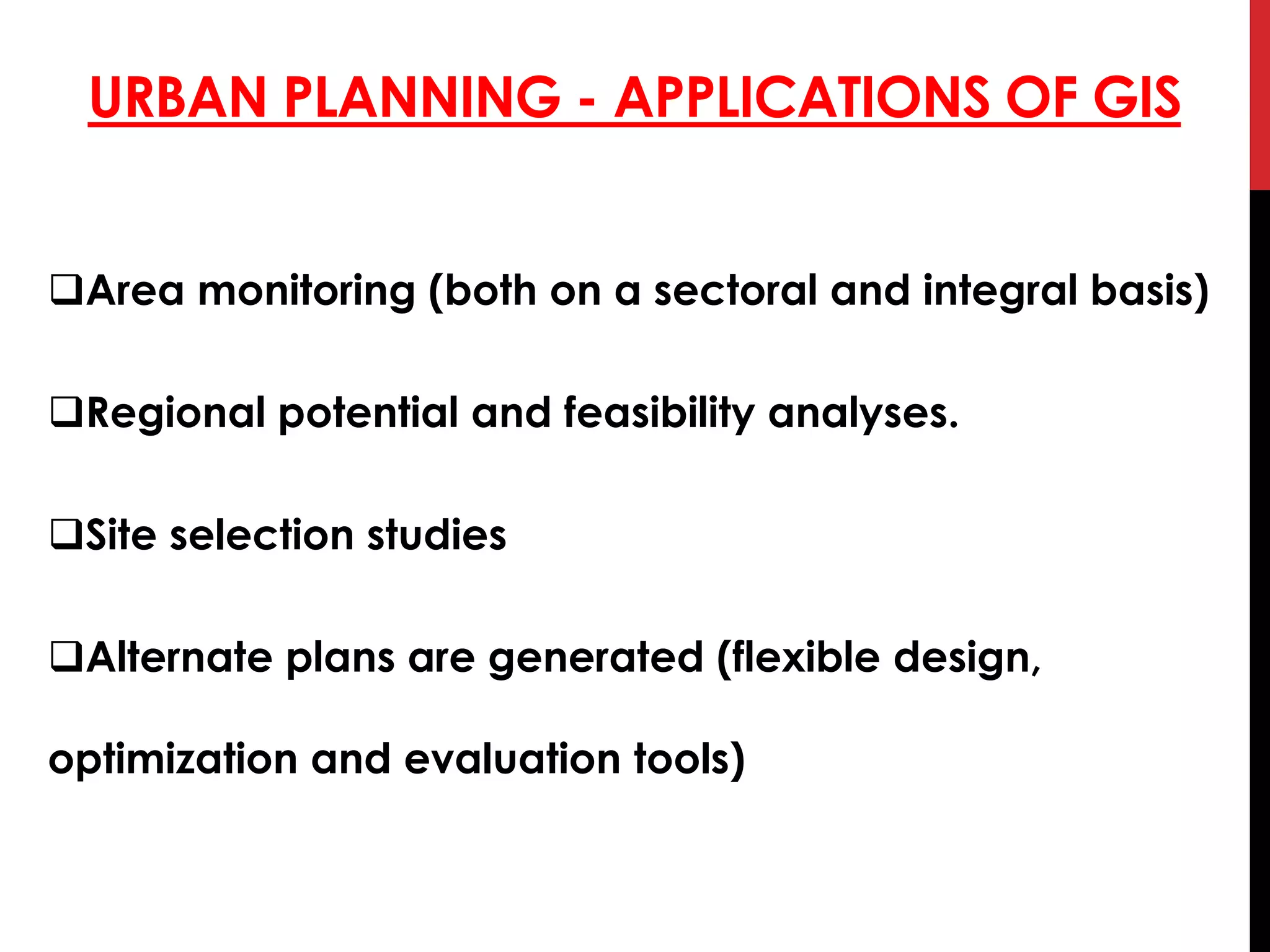 URBAN PLANNING - APPLICATIONS OF GIS

❑Area monitoring (both on a sectoral and integral basis)

❑Regional potential and feasibility analyses.

❑Site selection studies

❑Alternate plans are generated (flexible design, optimization and evaluation tools)